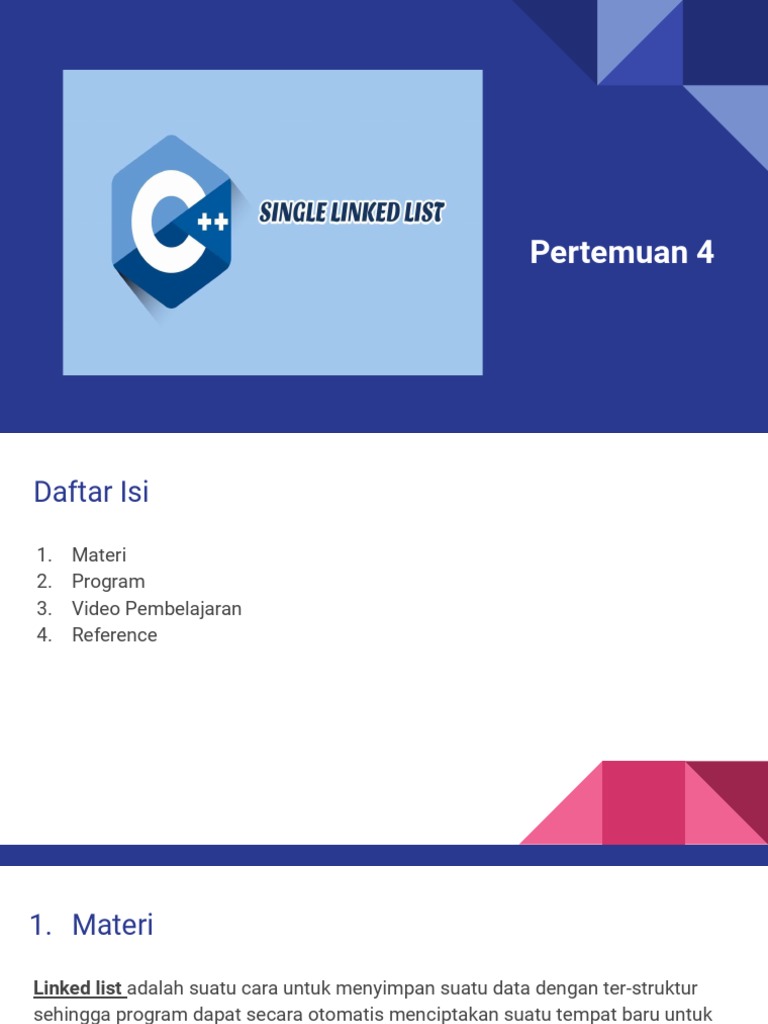 C++ SINGLE LINKED LIST

Pertemuan 4

Daftar Isi

1. Materi
2. Program
3. Video Pembelajaran
4. Reference

1. Materi

Linked list adalah suatu cara untuk menyimpan suatu data dengan ter-struktur sehingga program dapat secara otomatis menciptakan suatu tempat baru untuk